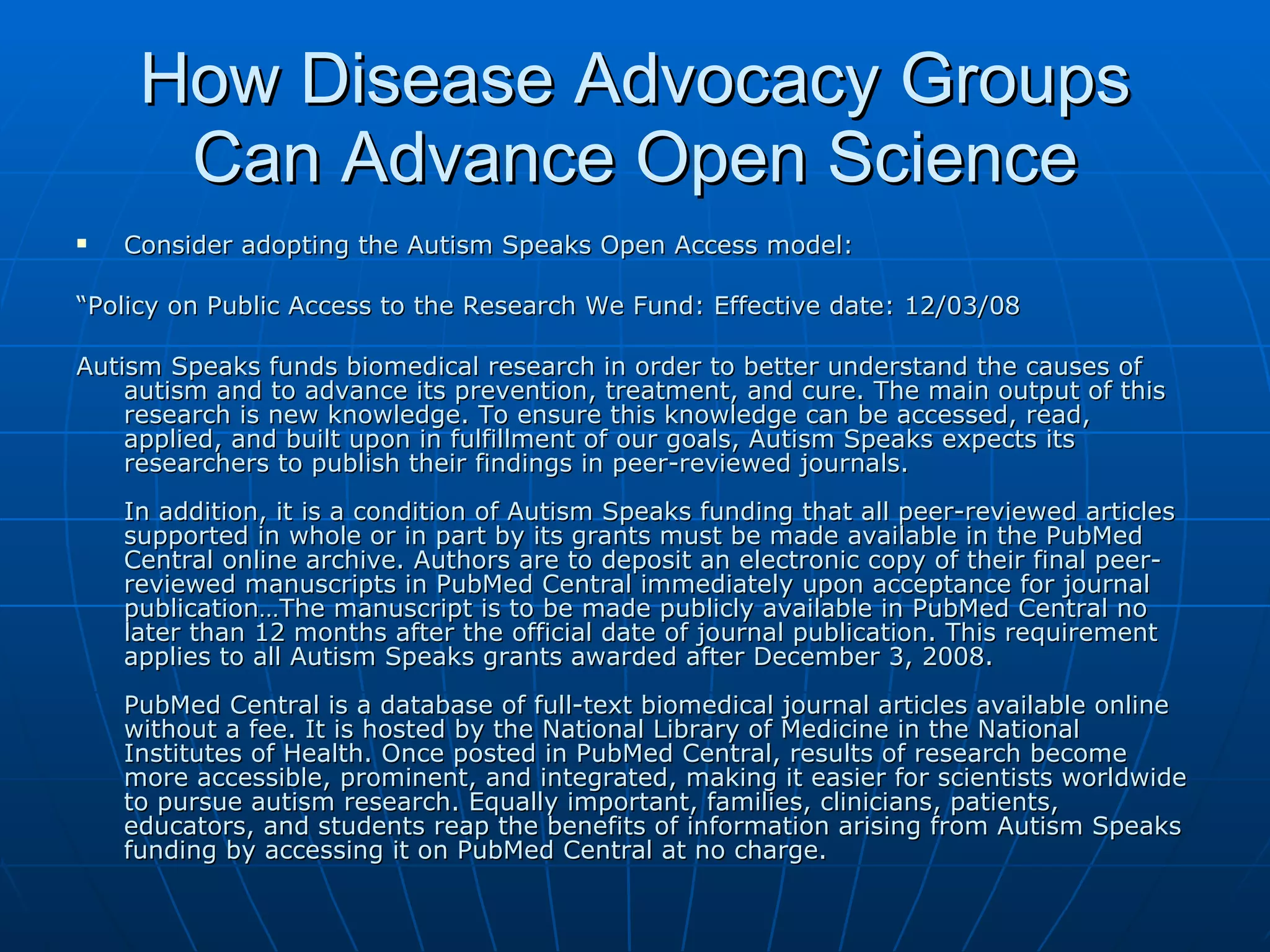 How Disease Advocacy Groups Can Advance Open Science

▪ Consider adopting the Autism Speaks Open Access model:

“Policy on Public Access to the Research We Fund: Effective date: 12/03/08

Autism Speaks funds biomedical research in order to better understand the causes of autism and to advance its prevention, treatment, and cure. The main output of this research is new knowledge. To ensure this knowledge can be accessed, read, applied, and built upon in fulfillment of our goals, Autism Speaks expects its researchers to publish their findings in peer-reviewed journals.

In addition, it is a condition of Autism Speaks funding that all peer-reviewed articles supported in whole or in part by its grants must be made available in the PubMed Central online archive. Authors are to deposit an electronic copy of their final peer-reviewed manuscripts in PubMed Central immediately upon acceptance for journal publication…The manuscript is to be made publicly available in PubMed Central no later than 12 months after the official date of journal publication. This requirement applies to all Autism Speaks grants awarded after December 3, 2008.

PubMed Central is a database of full-text biomedical journal articles available online without a fee. It is hosted by the National Library of Medicine in the National Institutes of Health. Once posted in PubMed Central, results of research become more accessible, prominent, and integrated, making it easier for scientists worldwide to pursue autism research. Equally important, families, clinicians, patients, educators, and students reap the benefits of information arising from Autism Speaks funding by accessing it on PubMed Central at no charge.